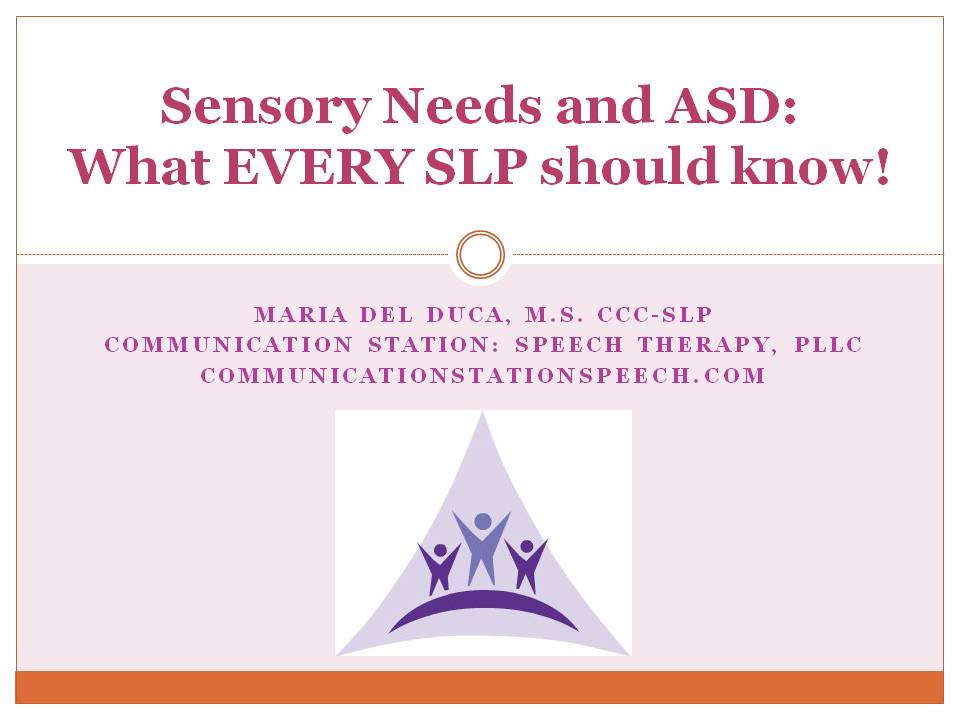 Sensory Needs and ASD:
What EVERY SLP should know!

MARIA DEL DUCA, M.S. CCC-SLP
COMMUNICATION STATION: SPEECH THERAPY, PLLC
COMMUNICATIONSTATIONSPEECH.COM